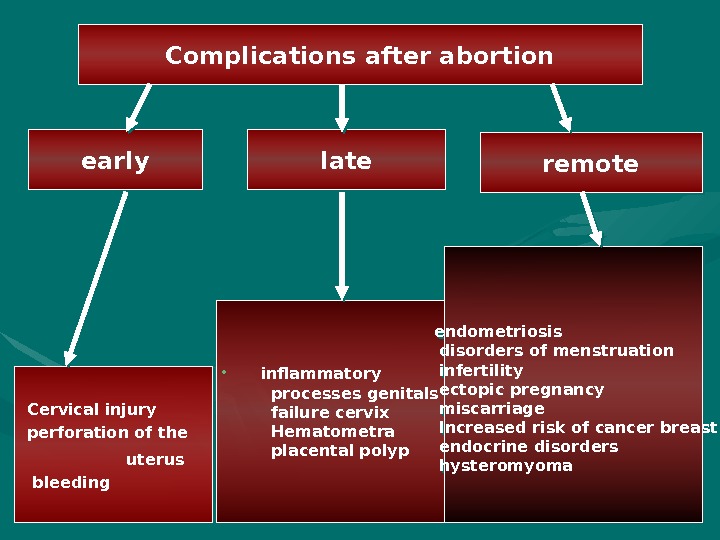 Complications after abortion

early

late

remote

Cervical injury
perforation of the uterus
bleeding

inflammatory processes genitals
failure cervix
Hematometra
placental polyp

endometriosis
disorders of menstruation
infertility
ectopic pregnancy
miscarriage
Increased risk of cancer breast
endocrine disorders
hysteromyoma